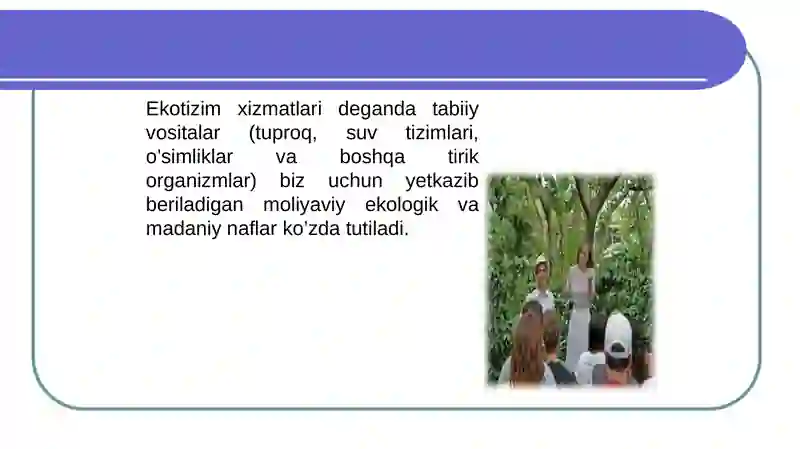 Ekotizim xizmatlari deganda tabiiy vositalar (tuproq, suv tizimlari, o'simliklar va boshqa tirik organizmlar) biz uchun yetkazib beriladigan moliyaviy ekologik va madaniy naflar ko'zda tutiladi.